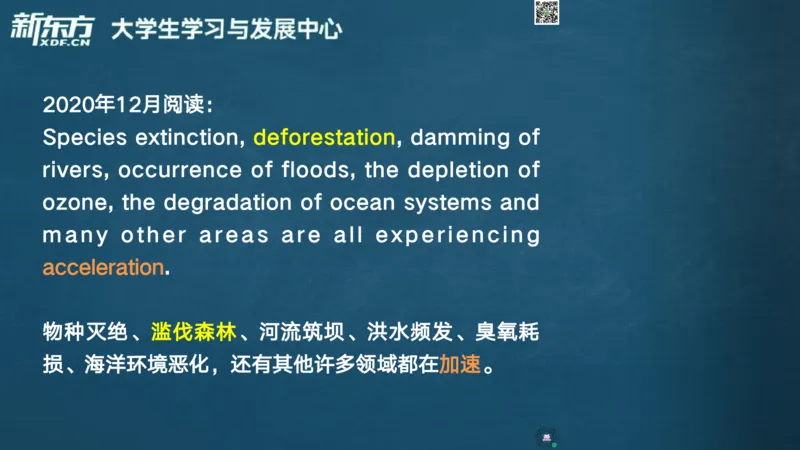 新东方
XDF.CN
大学生学习与发展中心

2020年12月阅读:
Species extinction, deforestation, damming of rivers, occurrence of floods, the depletion of ozone, the degradation of ocean systems and many other areas are all experiencing acceleration.

物种灭绝、滥伐森林、河流筑坝、洪水频发、臭氧耗损、海洋环境恶化，还有其他许多领域都在加速。